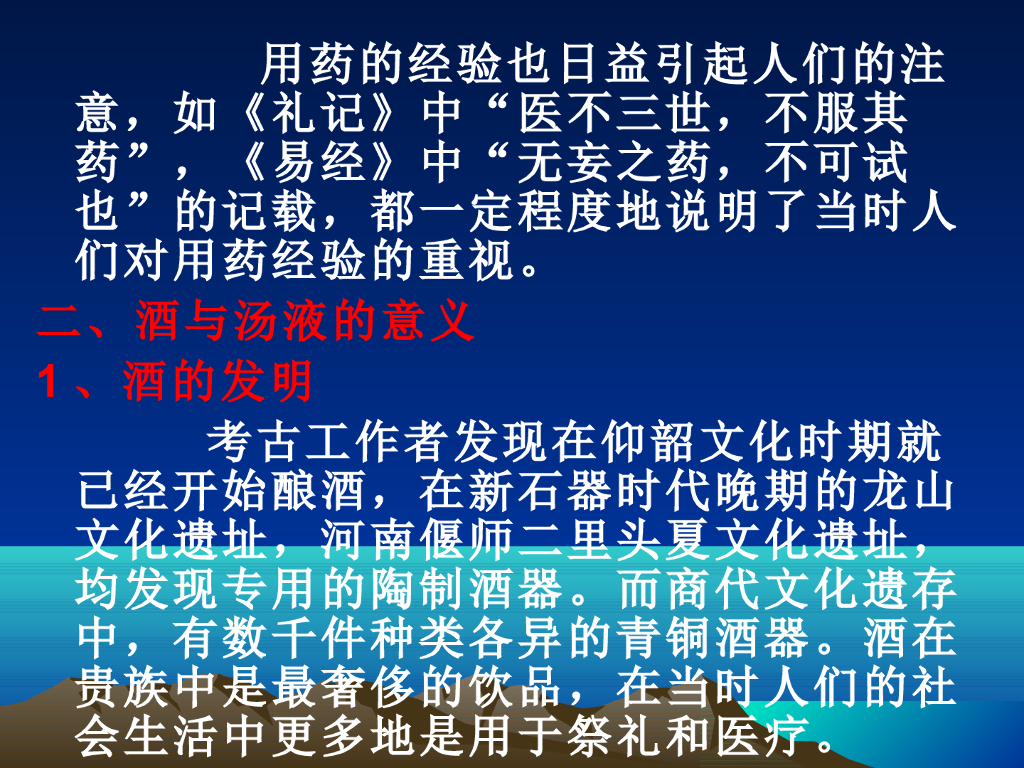 用药的经验也日益引起人们的注意，如《礼记》中“医不三世，不服其药”，《易经》中“无妄之药，不可试也”的记载，都一定程度地说明了当时人们对用药经验的重视。

二、酒与汤液的意义

1、酒的发明

考古工作者发现在仰韶文化时期就已经开始酿酒，在新石器时代晚期的龙山文化遗址，河南偃师二里头夏文化遗址，均发现专用的陶制酒器。而商代文化遗存中，有数千件种类各异的青铜酒器。酒在贵族中是最奢侈的饮品，在当时人们的社会生活中更多地是用于祭礼和医疗。